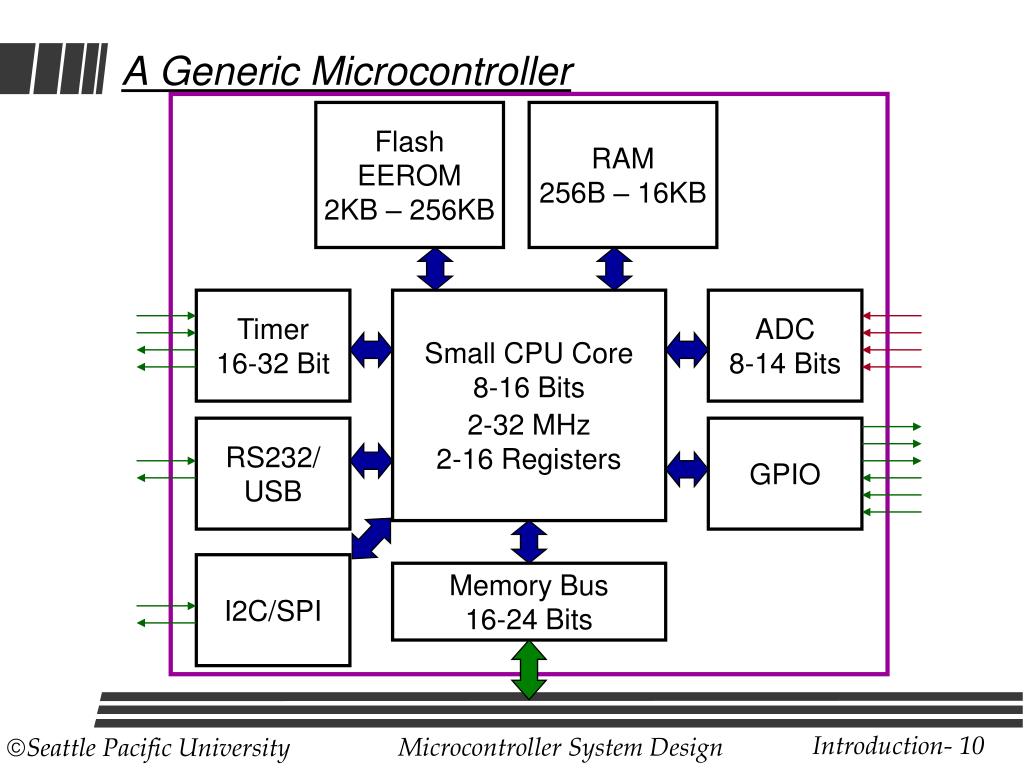 A Generic Microcontroller

Flash
EEROM
2KB – 256KB

RAM
256B – 16KB

Timer
16-32 Bit

Small CPU Core
8-16 Bits
2-32 MHz
2-16 Registers

ADC
8-14 Bits

RS232/
USB

GPIO

I2C/SPI

Memory Bus
16-24 Bits

©Seattle Pacific University

Microcontroller System Design

Introduction- 10